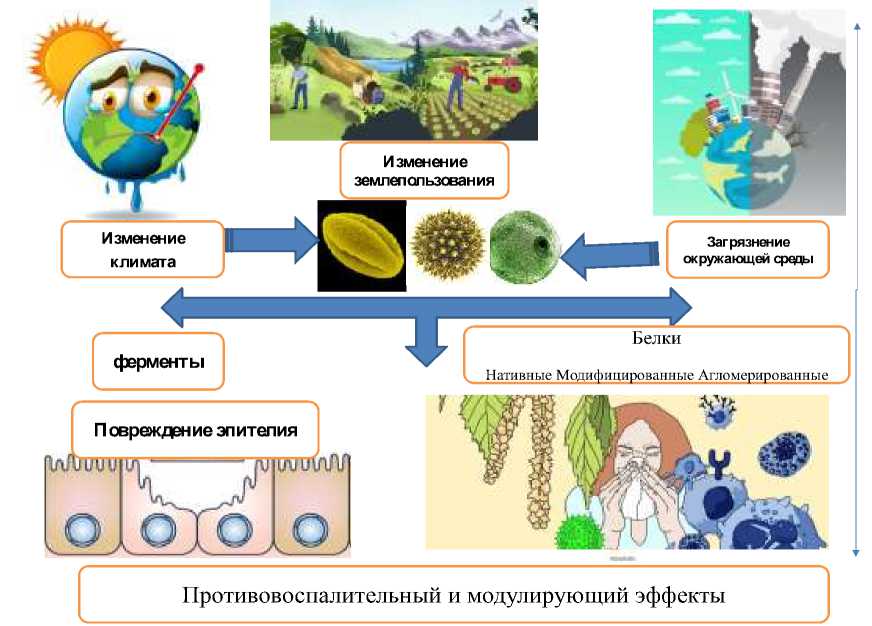 Изменение землепользования

Изменение климата

Загрязнение окружающей среды

ферменты

Белки

Нативные Модифицированные Агломерированные

Повреждение эпителия

Противовоспалительный и модулирующий эффекты